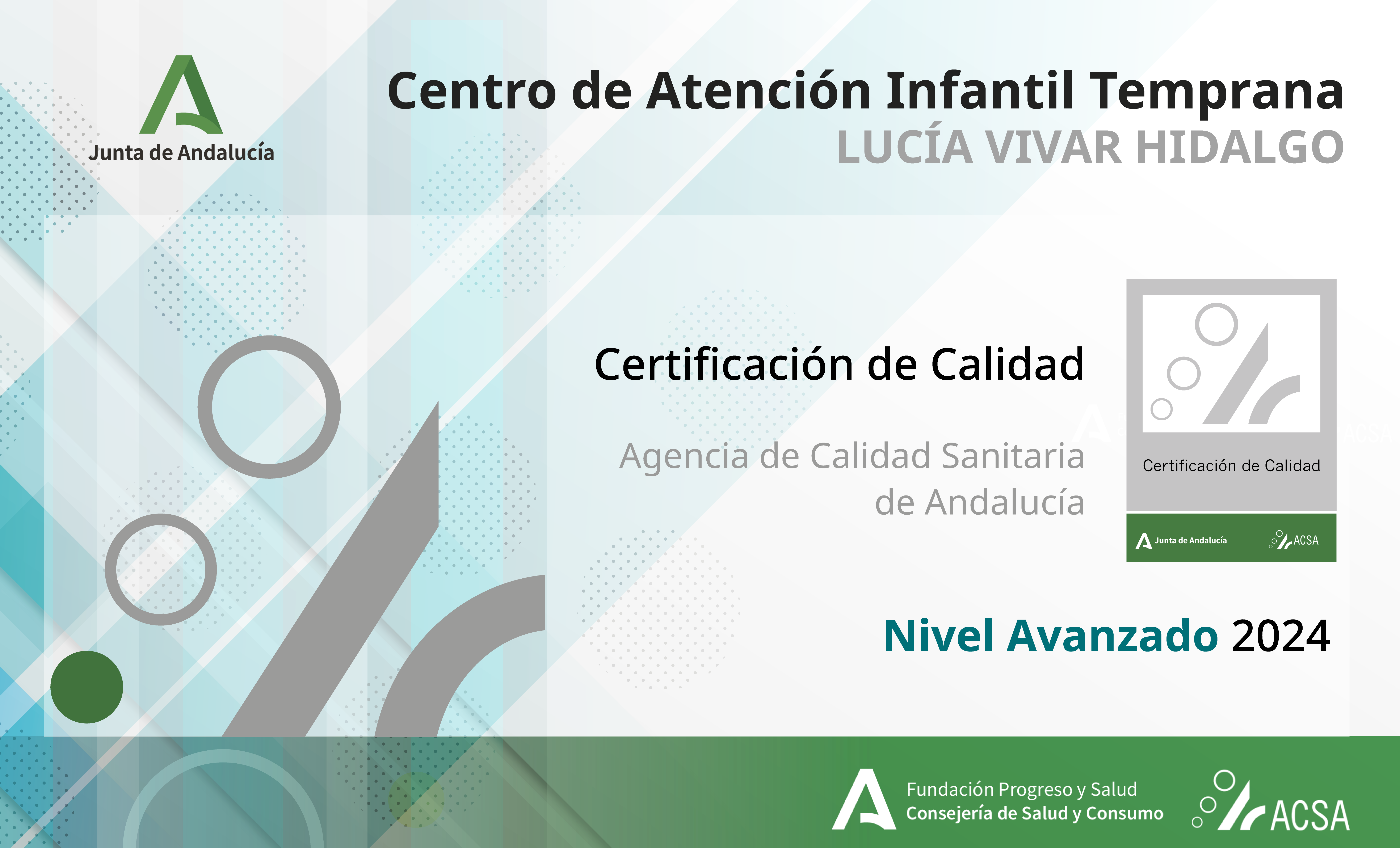 Junta de Andalucía

Centro de Atención Infantil Temprana
LUCÍA VIVAR HIDALGO

Certificación de Calidad

Agencia de Calidad Sanitaria de Andalucía

Certificación de Calidad

Junta de Andalucía

ACSA

Nivel Avanzado 2024

Fundación Progreso y Salud
Consejería de Salud y Consumo

ACSA